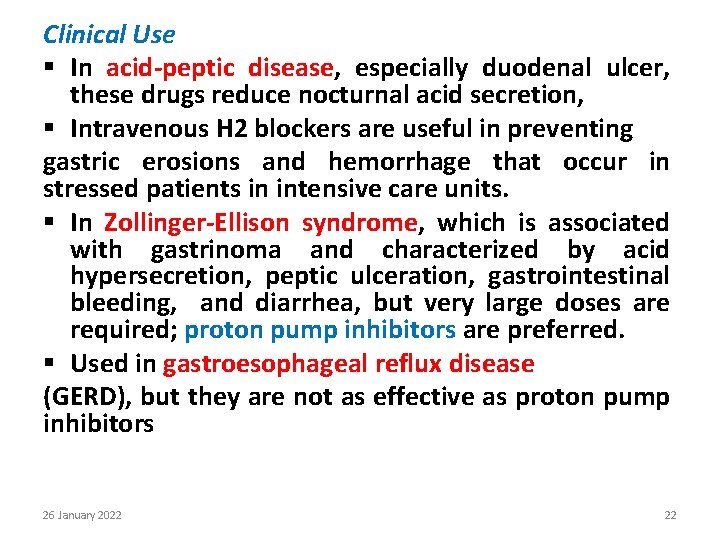 Clinical Use

▪ In acid-peptic disease, especially duodenal ulcer, these drugs reduce nocturnal acid secretion,

▪ Intravenous H2 blockers are useful in preventing
gastric erosions and hemorrhage that occur in stressed patients in intensive care units.

▪ In Zollinger-Ellison syndrome, which is associated with gastrinoma and characterized by acid hypersecretion, peptic ulceration, gastrointestinal bleeding, and diarrhea, but very large doses are required; proton pump inhibitors are preferred.

▪ Used in gastroesophageal reflux disease
(GERD), but they are not as effective as proton pump inhibitors

26 January 2022

22